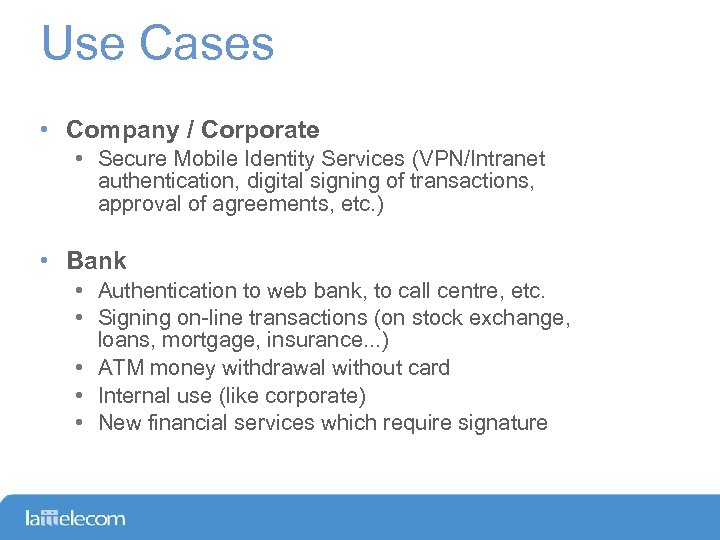 Use Cases

• Company / Corporate
  • Secure Mobile Identity Services (VPN/Intranet authentication, digital signing of transactions, approval of agreements, etc.)

• Bank
  • Authentication to web bank, to call centre, etc.
  • Signing on-line transactions (on stock exchange, loans, mortgage, insurance...)
  • ATM money withdrawal without card
  • Internal use (like corporate)
  • New financial services which require signature

lattelecom